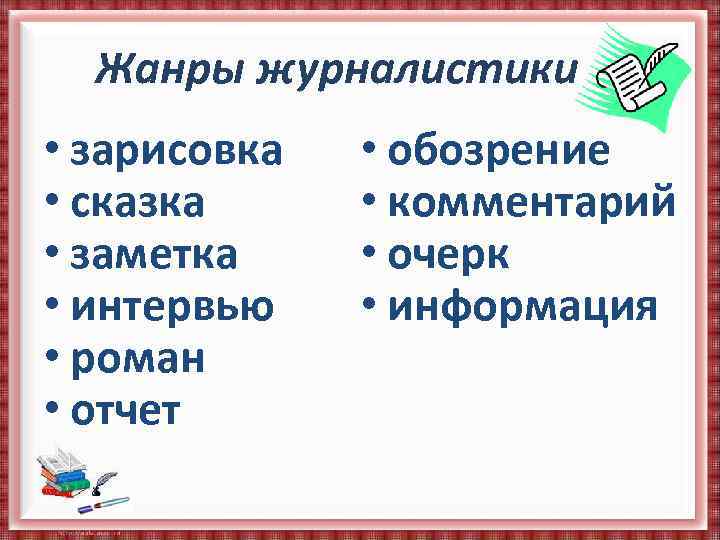 Жанры журналистики

• зарисовка
• сказка
• заметка
• интервью
• роман
• отчет

• обозрение
• комментарий
• очерк
• информация